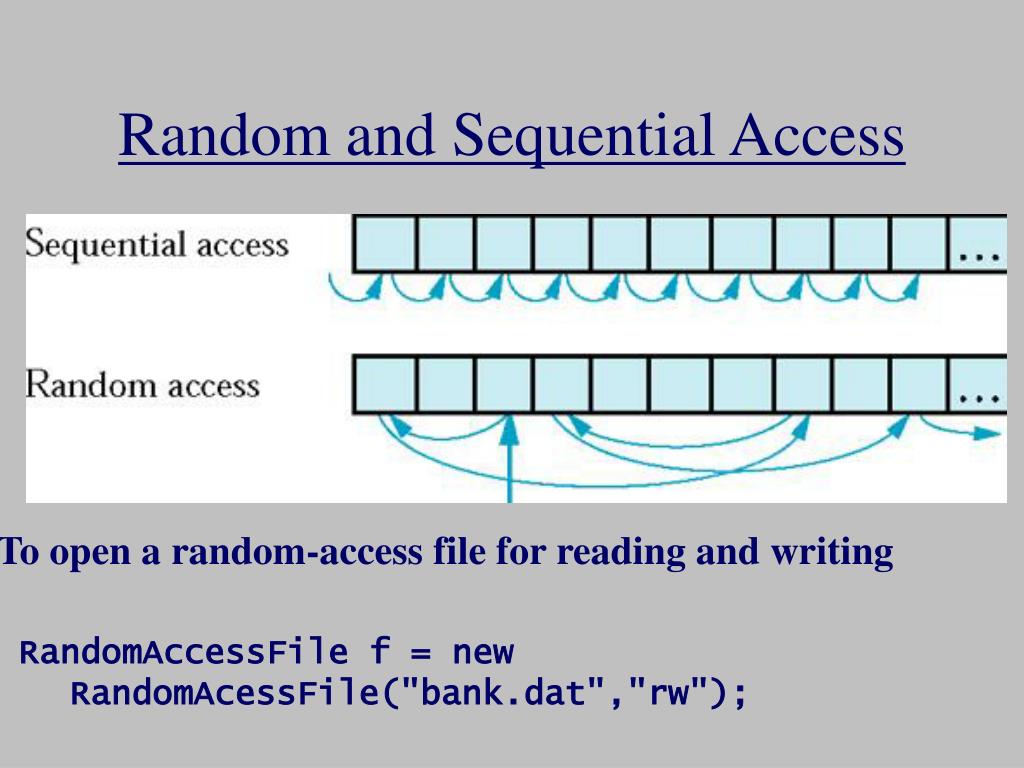 Random and Sequential Access

Sequential access ...

Random access ...

To open a random-access file for reading and writing

RandomAccessFile f = new RandomAcessFile("bank.dat","rw");